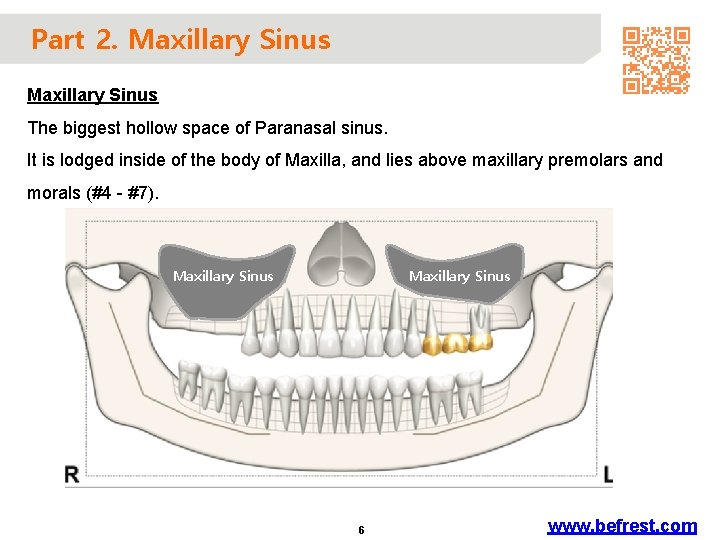 Part 2. Maxillary Sinus

Maxillary Sinus

The biggest hollow space of Paranasal sinus.

It is lodged inside of the body of Maxilla, and lies above maxillary premolars and morals (#4 - #7).

Maxillary Sinus

Maxillary Sinus

R

L

6

www.befrest.com